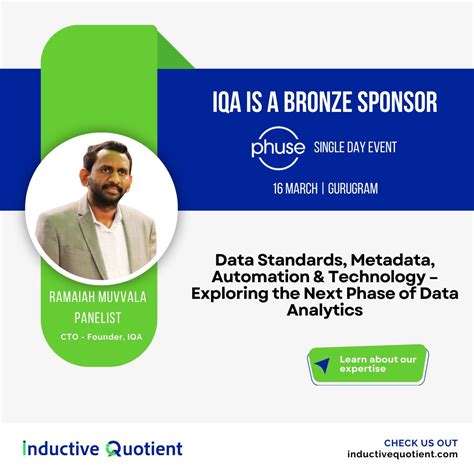 IQA IS A BRONZE SPONSOR

phuse SINGLE DAY EVENT

16 MARCH | GURUGRAM

RAMAIAH MUVVALA
PANELIST
CTO - Founder, IQA

Data Standards, Metadata, Automation & Technology – Exploring the Next Phase of Data Analytics

Learn about our expertise

inductive Quotient

CHECK US OUT
inductivequotient.com